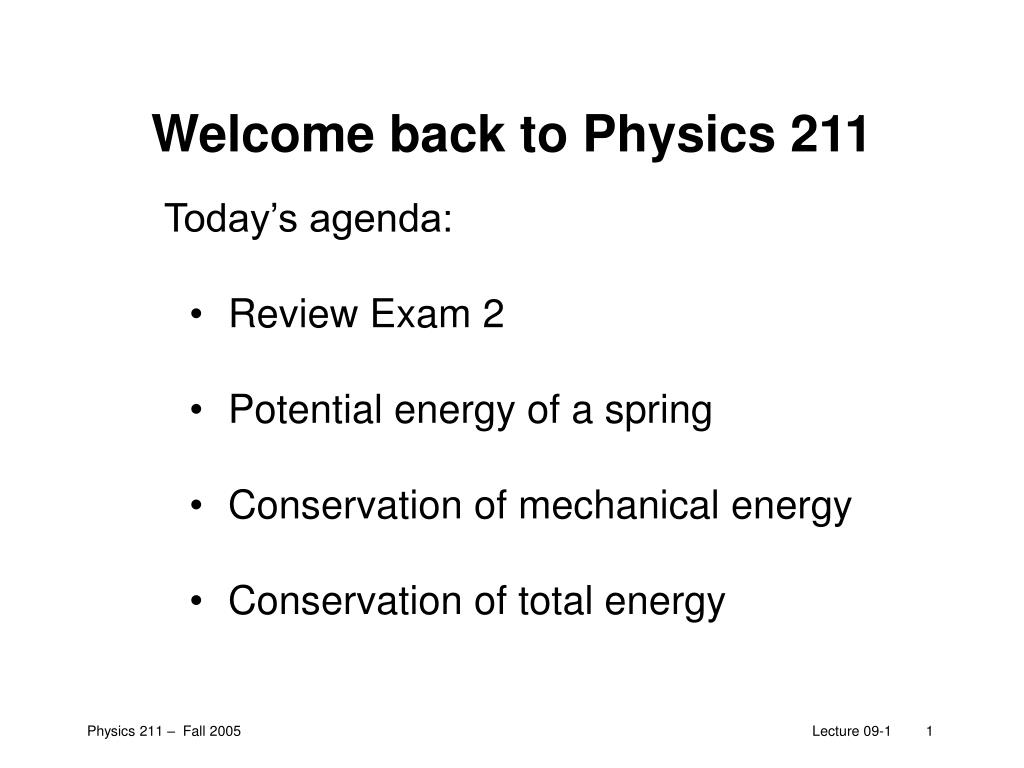 Welcome back to Physics 211

Today’s agenda:

• Review Exam 2

• Potential energy of a spring

• Conservation of mechanical energy

• Conservation of total energy

Physics 211 – Fall 2005

Lecture 09-1 1